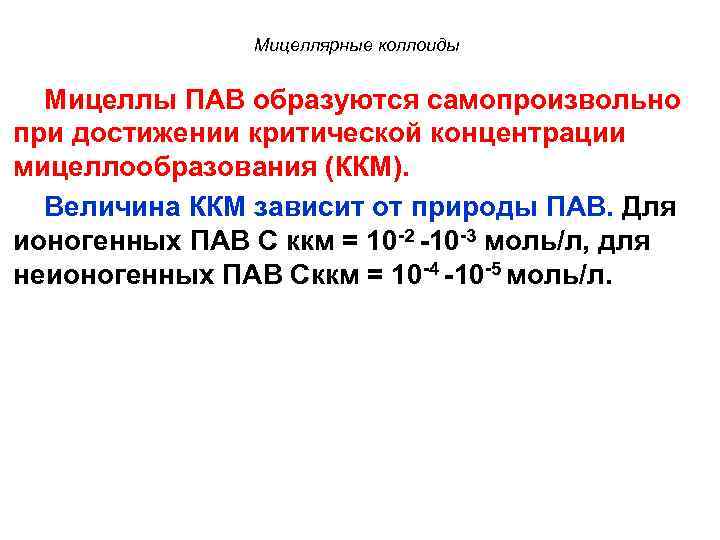 Мицеллярные коллоиды

Мицеллы ПАВ образуются самопроизвольно при достижении критической концентрации мицеллообразования (ККМ).

Величина ККМ зависит от природы ПАВ. Для ионогенных ПАВ С ккм = $10^{-2}$ -$10^{-3}$ моль/л, для неионогенных ПАВ Сккм = $10^{-4}$ -$10^{-5}$ моль/л.